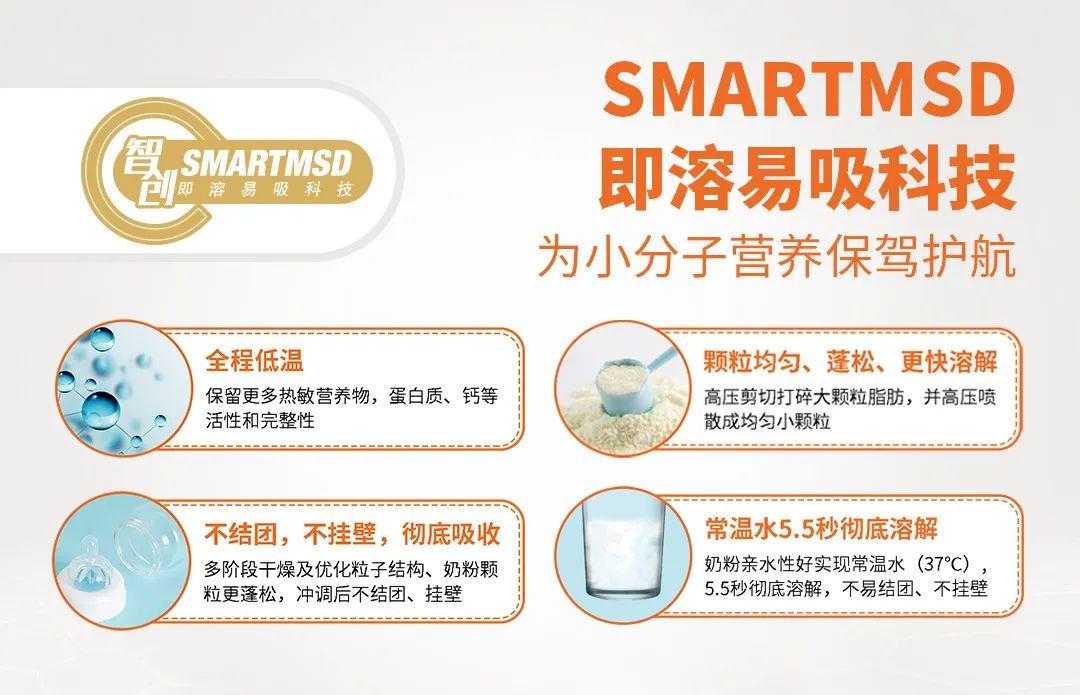 智创 SMARTMSD
即溶易吸科技

SMARTMSD
即溶易吸科技
为小分子营养保驾护航

全程低温
保留更多热敏营养物，蛋白质、钙等活性和完整性

颗粒均匀、蓬松、更快溶解
高压剪切打碎大颗粒脂肪，并高压喷散成均匀小颗粒

不结团，不挂壁，彻底吸收
多阶段干燥及优化粒子结构、奶粉颗粒更蓬松，冲调后不结团、挂壁

常温水5.5秒彻底溶解
奶粉亲水性好实现常温水（37°C），5.5秒彻底溶解，不易结团、不挂壁